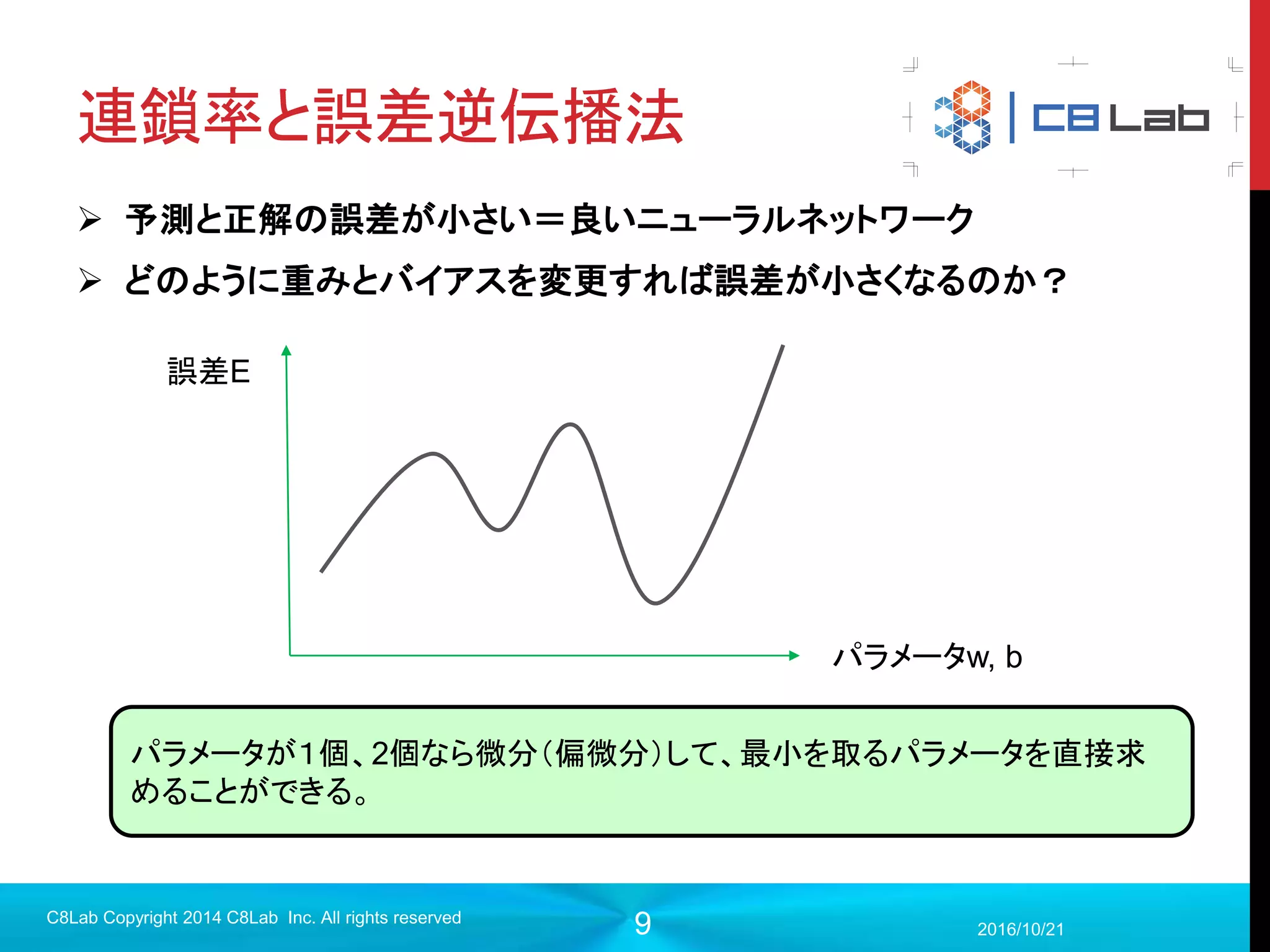 連鎖率と誤差逆伝播法

C8 Lab

➢ 予測と正解の誤差が小さい＝良いニューラルネットワーク

➢ どのように重みとバイアスを変更すれば誤差が小さくなるのか？

誤差E

パラメータw, b

パラメータが1個、2個なら微分（偏微分）して、最小を取るパラメータを直接求めることができる。

C8Lab Copyright 2014 C8Lab Inc. All rights reserved

9

2016/10/21